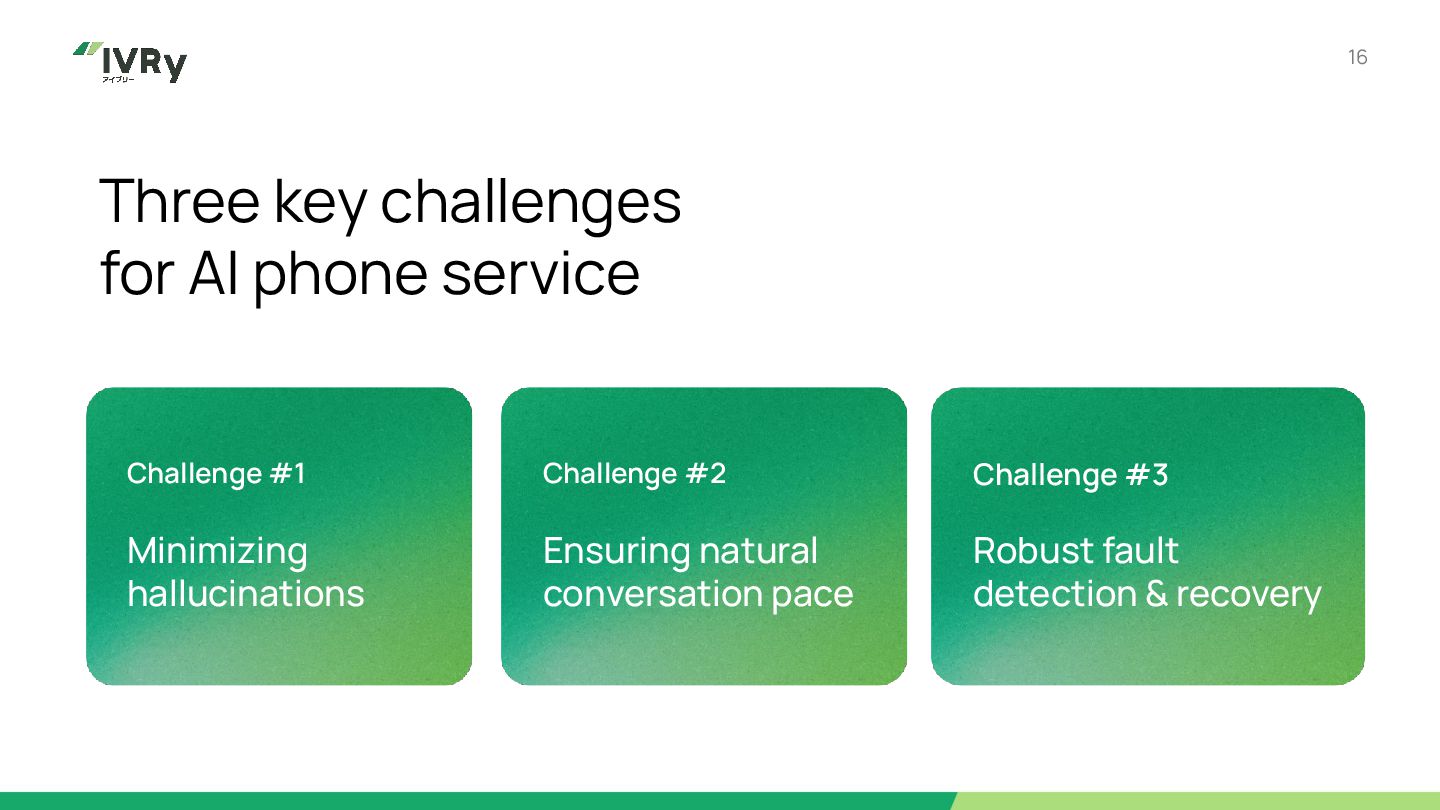 IVRy
アイブリー

16

Three key challenges for AI phone service

Challenge #1

Minimizing hallucinations

Challenge #2

Ensuring natural conversation pace

Challenge #3

Robust fault detection & recovery